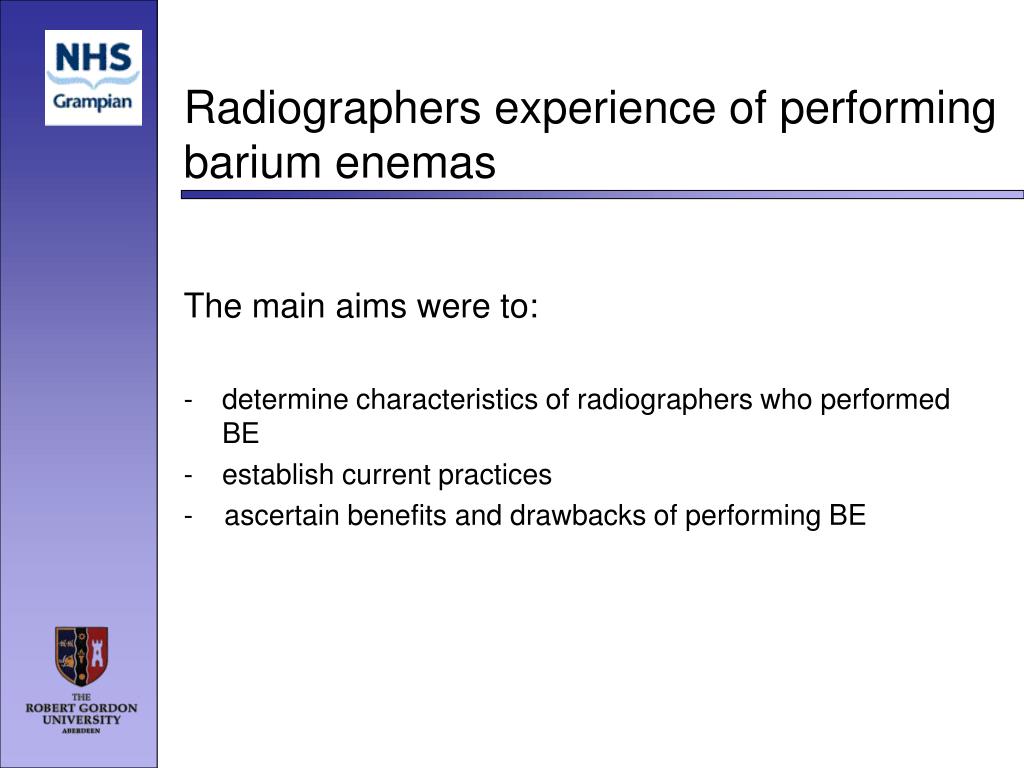 NHS
Grampian

Radiographers experience of performing barium enemas

The main aims were to:

- determine characteristics of radiographers who performed BE
- establish current practices
- ascertain benefits and drawbacks of performing BE

THE
ROBERT GORDON
UNIVERSITY
ABERDEEN